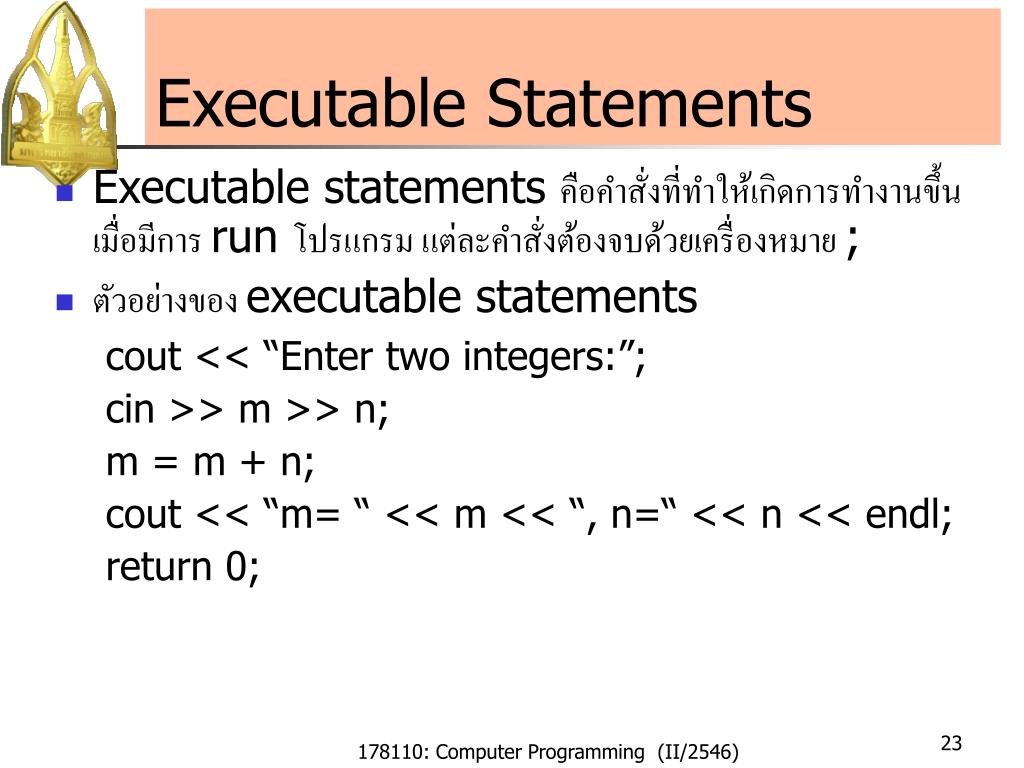 Executable Statements

Executable statements คือคำสั่งที่ทำให้เกิดการทำงานขึ้นเมื่อมีการ run โปรแกรม แต่ละคำสั่งต้องจบด้วยเครื่องหมาย ;

ตัวอย่างของ executable statements

cout << “Enter two integers:”;
cin >> m >> n;
m = m + n;
cout << “m= “ << m << “, n=“ << n << endl;
return 0;

178110: Computer Programming (II/2546)

23